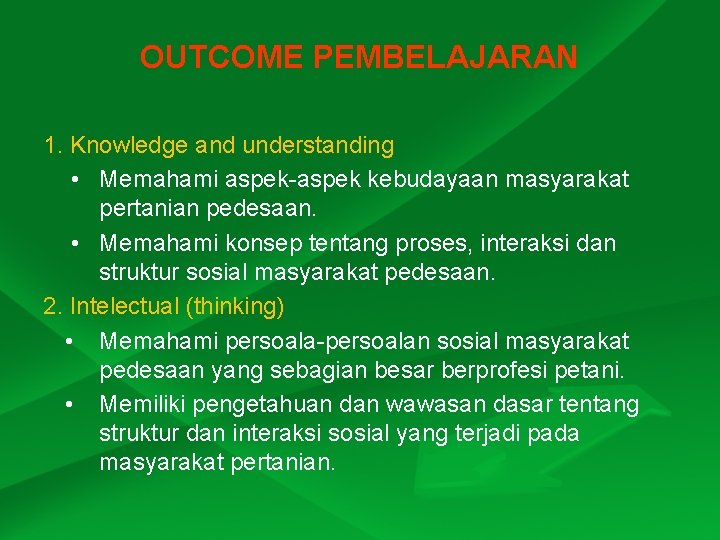 OUTCOME PEMBELAJARAN

1. Knowledge and understanding

• Memahami aspek-aspek kebudayaan masyarakat pertanian pedesaan.

• Memahami konsep tentang proses, interaksi dan struktur sosial masyarakat pedesaan.

2. Intelectual (thinking)

• Memahami persoala-persoalan sosial masyarakat pedesaan yang sebagian besar berprofesi petani.

• Memiliki pengetahuan dan wawasan dasar tentang struktur dan interaksi sosial yang terjadi pada masyarakat pertanian.